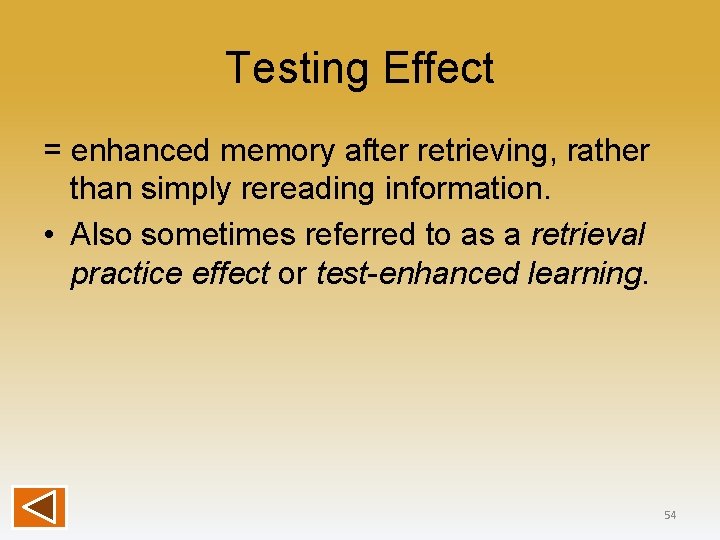 Testing Effect

= enhanced memory after retrieving, rather than simply rereading information.

• Also sometimes referred to as a retrieval practice effect or test-enhanced learning.

54